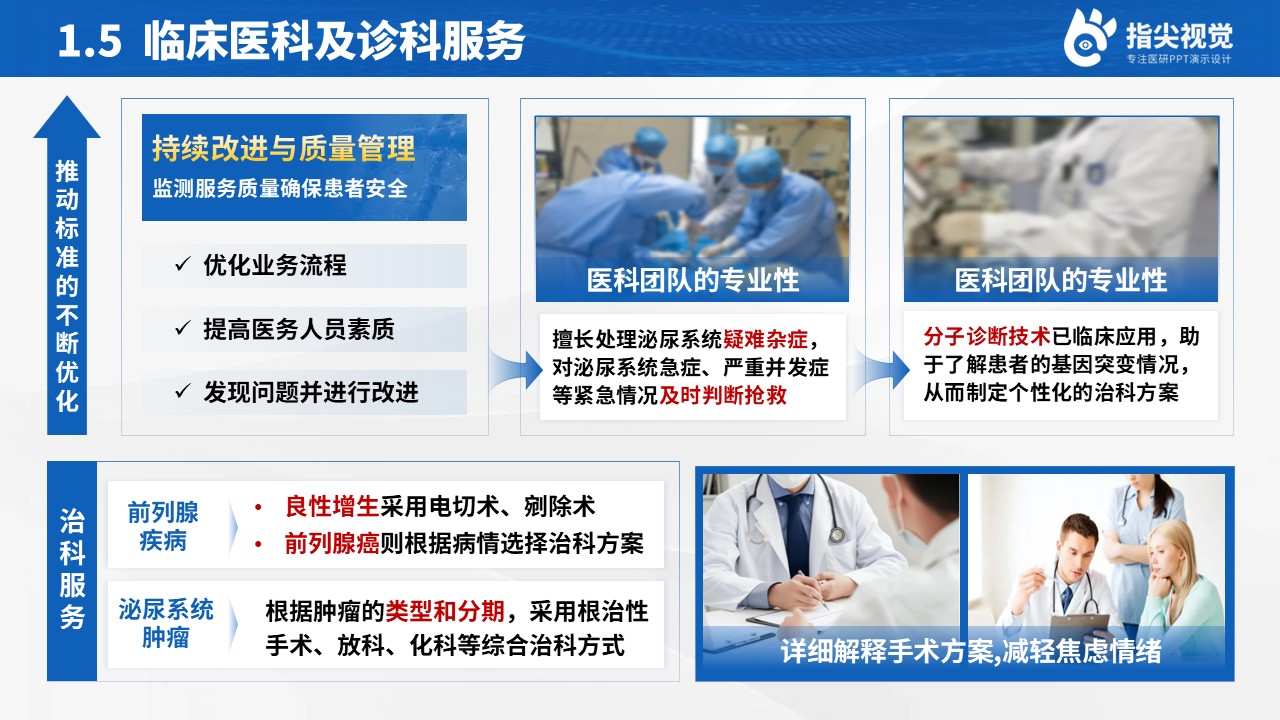 1.5 临床医科及诊科服务

指尖视觉
专注医研PPT演示设计

推动标准的不断优化

持续改进与质量管理
监测服务质量确保患者安全

✓ 优化业务流程

✓ 提高医务人员素质

✓ 发现问题并进行改进

医科团队的专业性

擅长处理泌尿系统疑难杂症，对泌尿系统急症、严重并发症等紧急情况及时判断抢救

医科团队的专业性

分子诊断技术已临床应用，助于了解患者的基因突变情况，从而制定个性化的治科方案

治科服务

前列腺疾病

• 良性增生采用电切术、剜除术
• 前列腺癌则根据病情选择治科方案

泌尿系统肿瘤

根据肿瘤的类型和分期，采用根治性手术、放科、化科等综合治科方式

详细解释手术方案,减轻焦虑情绪